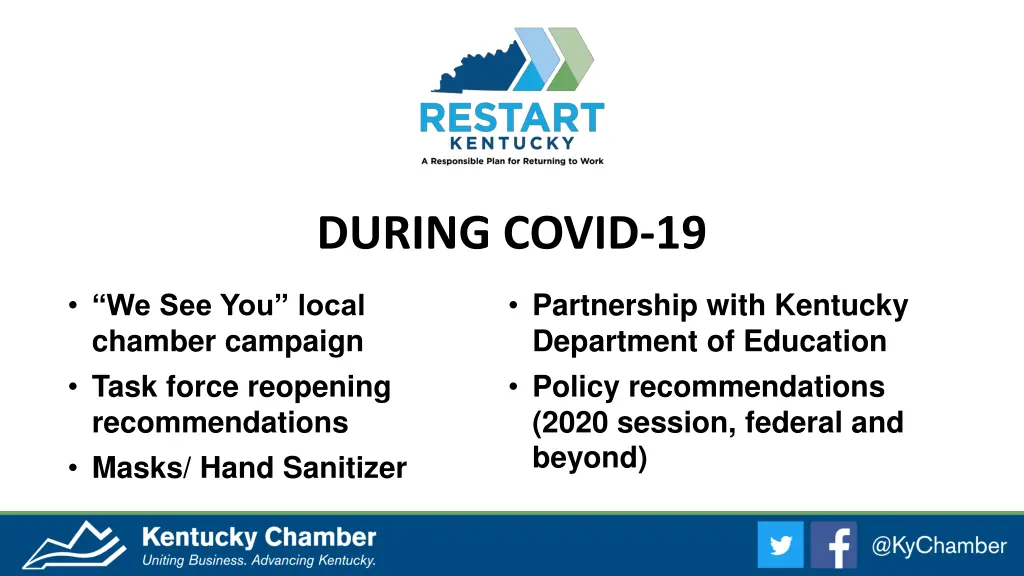 RESTART
KENTUCKY
A Responsible Plan for Returning to Work

DURING COVID-19

• “We See You” local chamber campaign
• Task force reopening recommendations
• Masks/ Hand Sanitizer

• Partnership with Kentucky Department of Education
• Policy recommendations (2020 session, federal and beyond)

Kentucky Chamber
Uniting Business. Advancing Kentucky.

@KyChamber